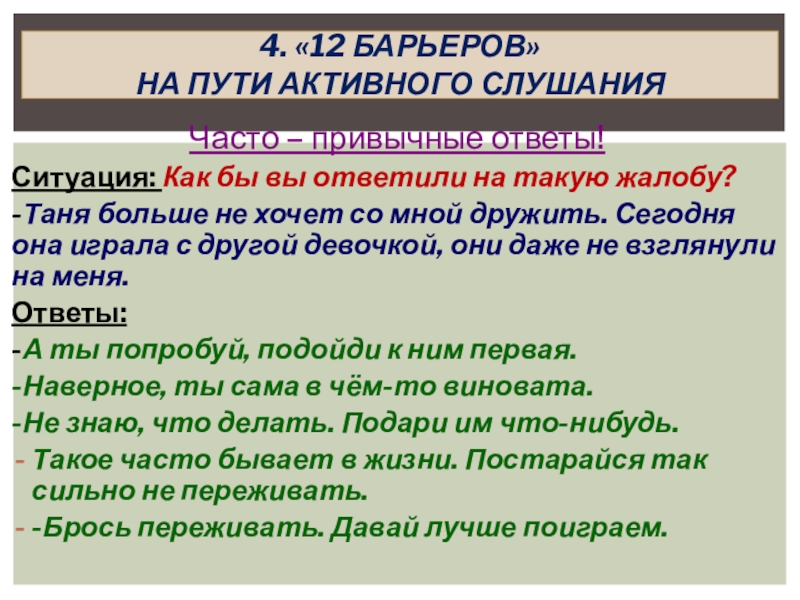 4. «12 БАРЬЕРОВ»
НА ПУТИ АКТИВНОГО СЛУШАНИЯ

Часто – привычные ответы!

Ситуация: Как бы вы ответили на такую жалобу?

-Таня больше не хочет со мной дружить. Сегодня она играла с другой девочкой, они даже не взглянули на меня.

Ответы:

-А ты попробуй, подойди к ним первая.

-Наверное, ты сама в чём-то виновата.

-Не знаю, что делать. Подари им что-нибудь.

- Такое часто бывает в жизни. Постарайся так сильно не переживать.

- -Брось переживать. Давай лучше поиграем.